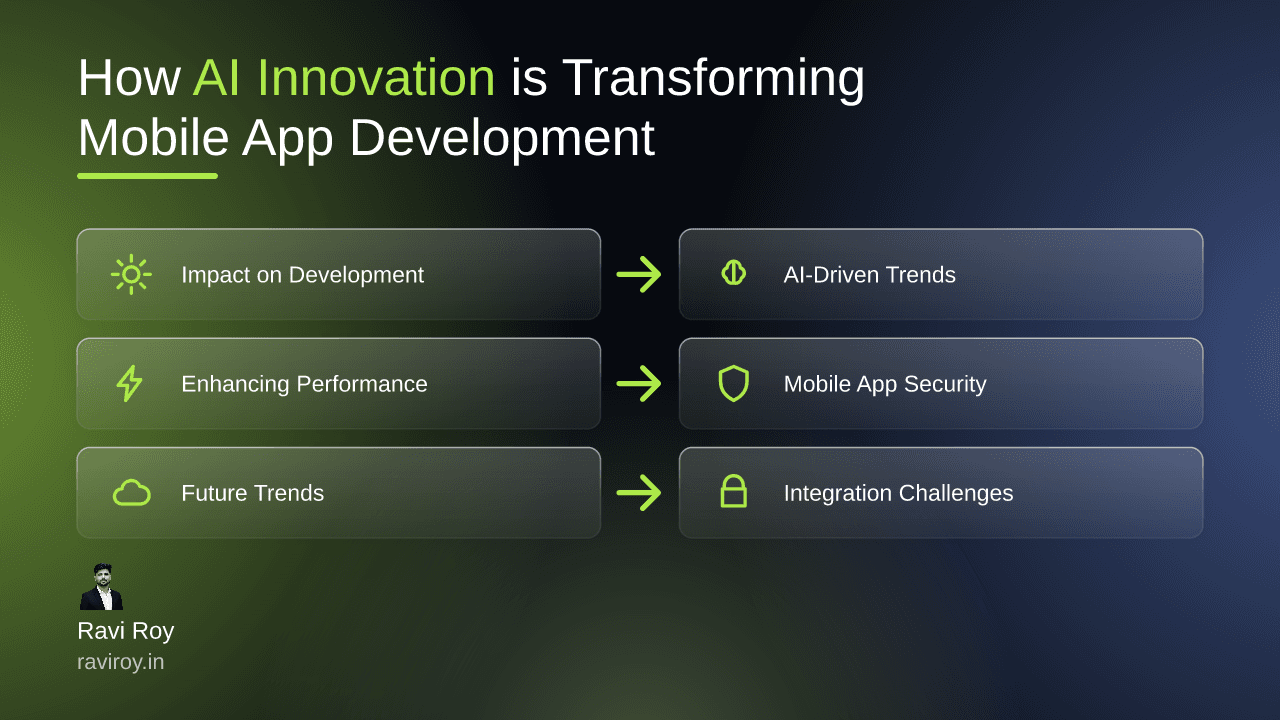 How AI Innovation is Transforming Mobile App Development

Impact on Development

AI-Driven Trends

Enhancing Performance

Mobile App Security

Future Trends

Integration Challenges

Ravi Roy
raviroy.in